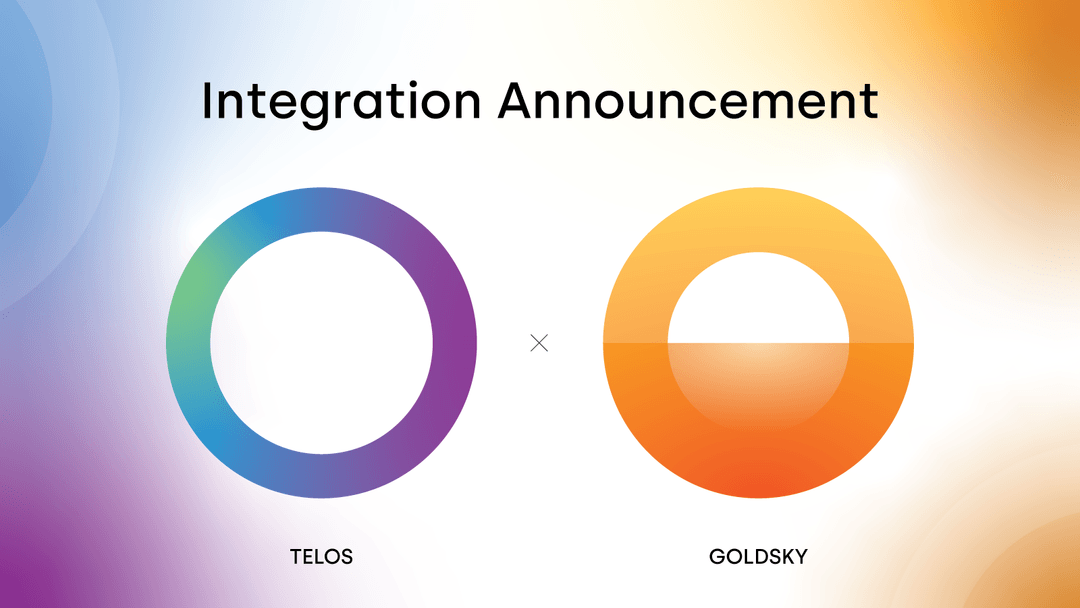 Integration Announcement

×

TELOS

GOLDSKY